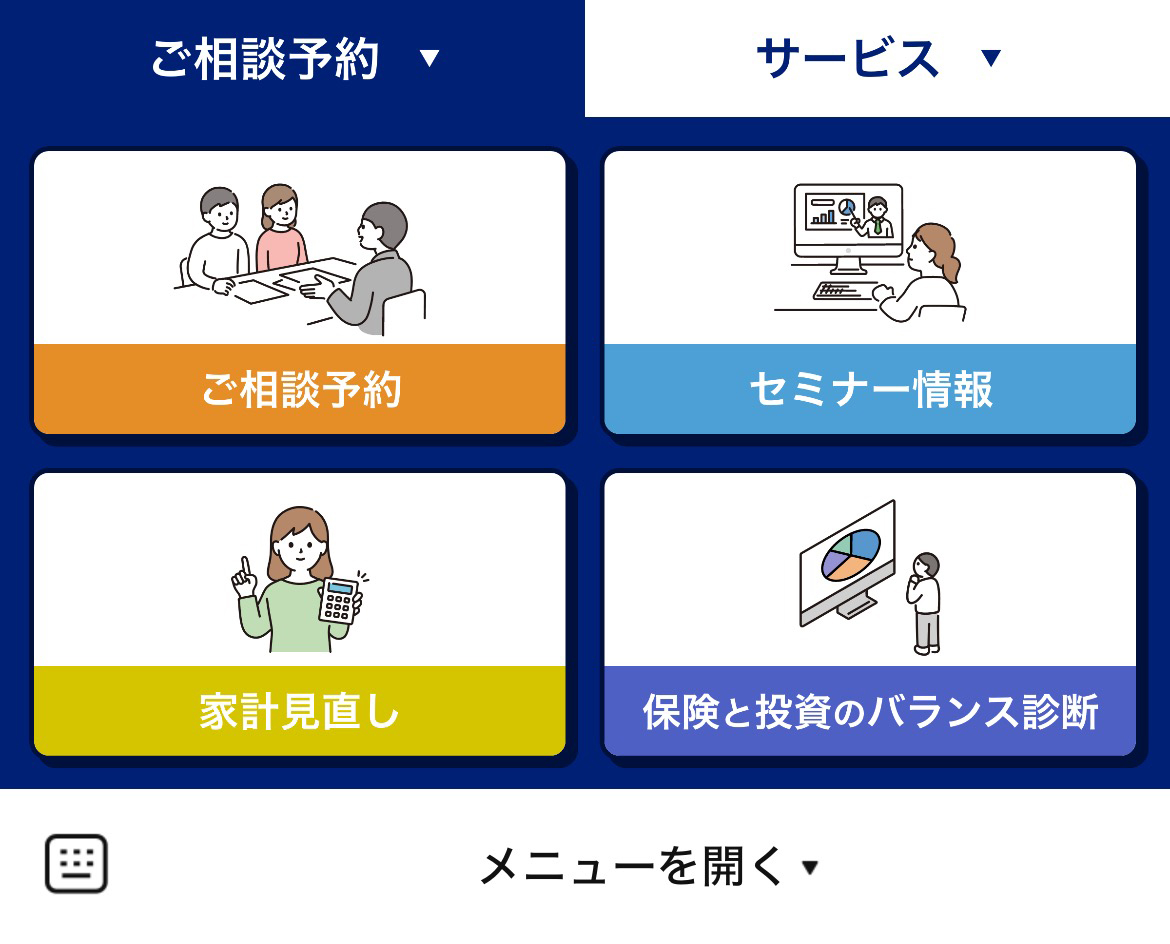 ご相談予約 ▼

サービス ▼

ご相談予約

セミナー情報

家計見直し

保険と投資のバランス診断

メニューを開く ▼